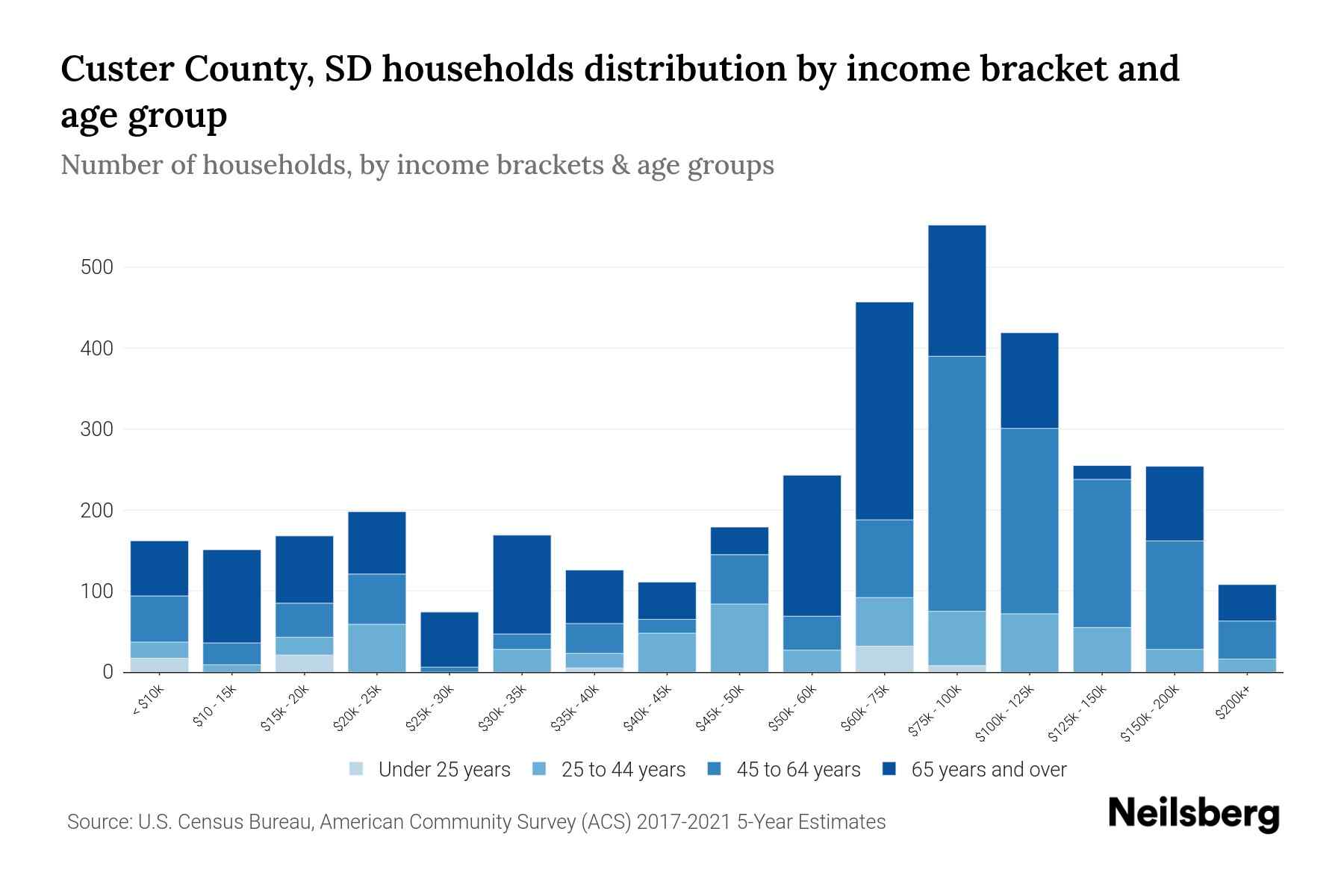 Custer County, SD households distribution by income bracket and age group

Number of households, by income brackets & age groups

500
400
300
200
100
0

< $10k
$10 - 15k
$15k - 20k
$20k - 25k
$25k - 30k
$30k - 35k
$35k - 40k
$40k - 45k
$45k - 50k
$50k - 60k
$60k - 75k
$75k - 100k
$100k - 125k
$125k - 150k
$150k - 200k
$200k+

Under 25 years
25 to 44 years
45 to 64 years
65 years and over

Source: U.S. Census Bureau, American Community Survey (ACS) 2017-2021 5-Year Estimates

Neilsberg